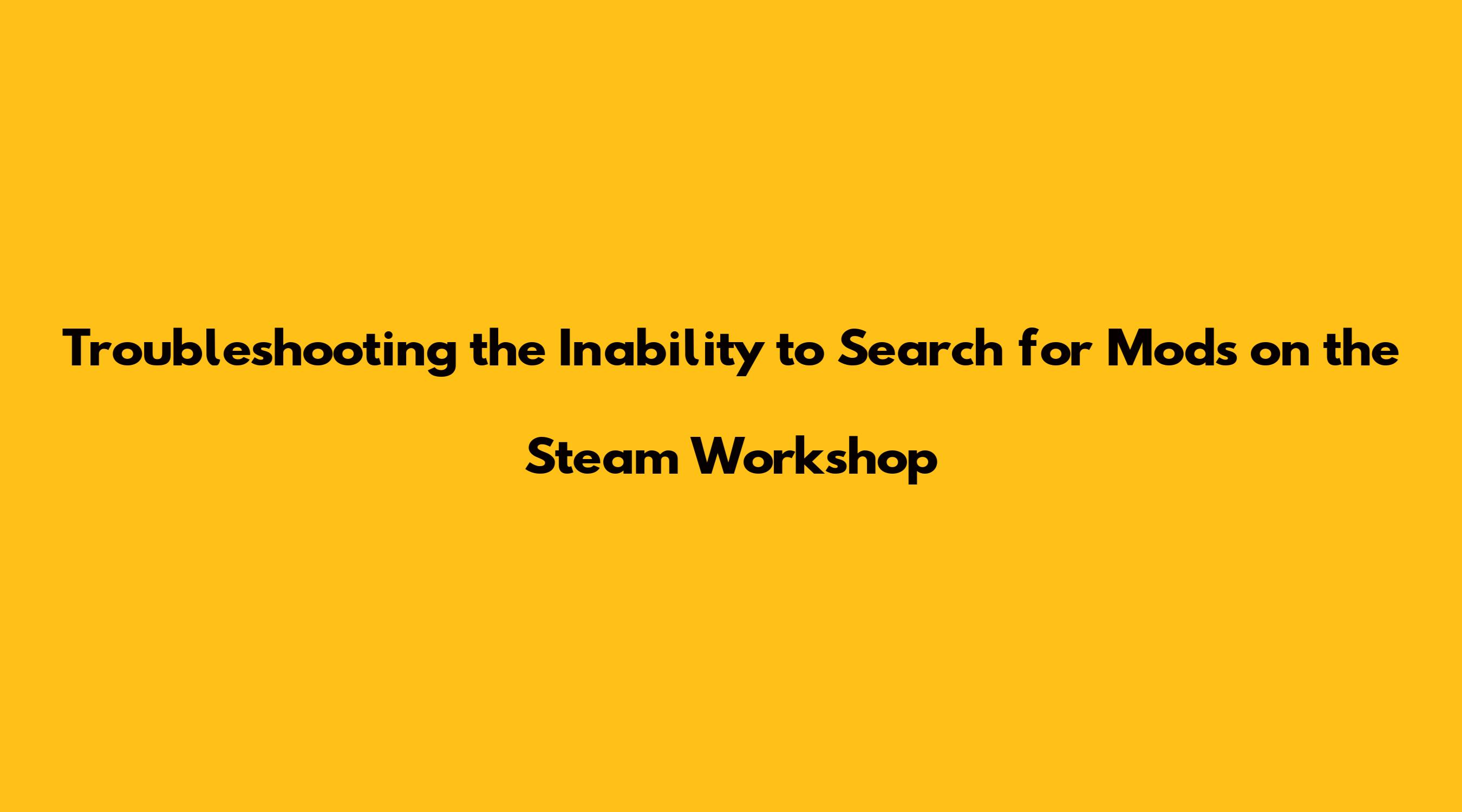 Troubleshooting the Inability to Search for Mods on the Steam Workshop